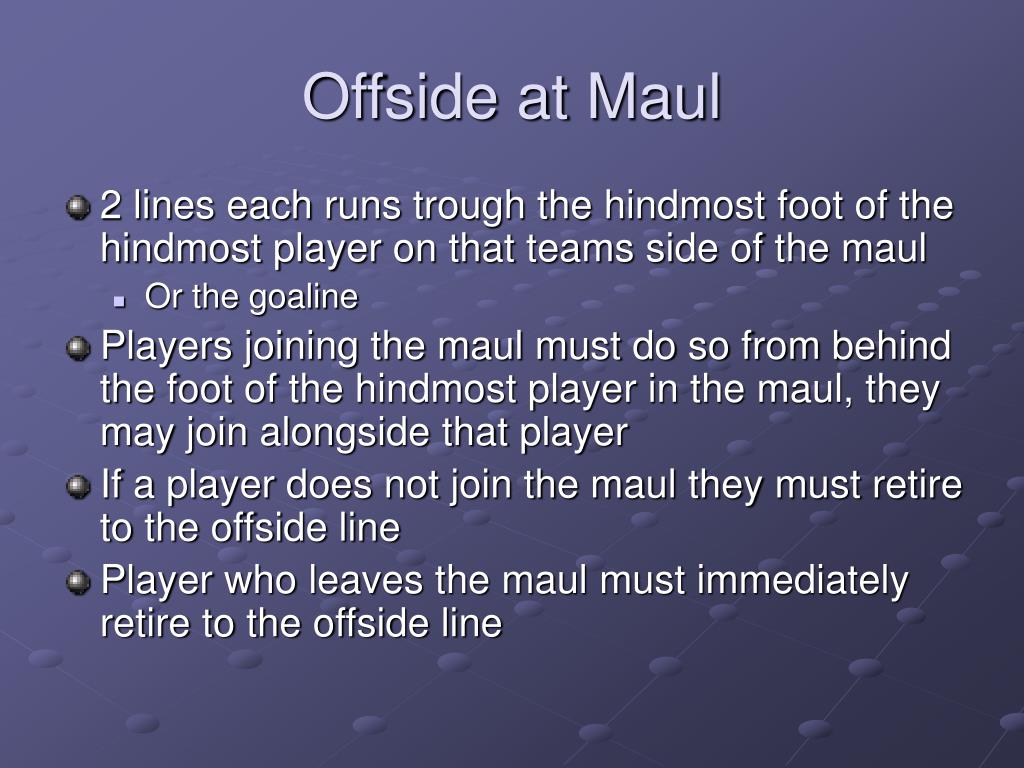 Offside at Maul

2 lines each runs trough the hindmost foot of the hindmost player on that teams side of the maul

Or the goaline

Players joining the maul must do so from behind the foot of the hindmost player in the maul, they may join alongside that player

If a player does not join the maul they must retire to the offside line

Player who leaves the maul must immediately retire to the offside line